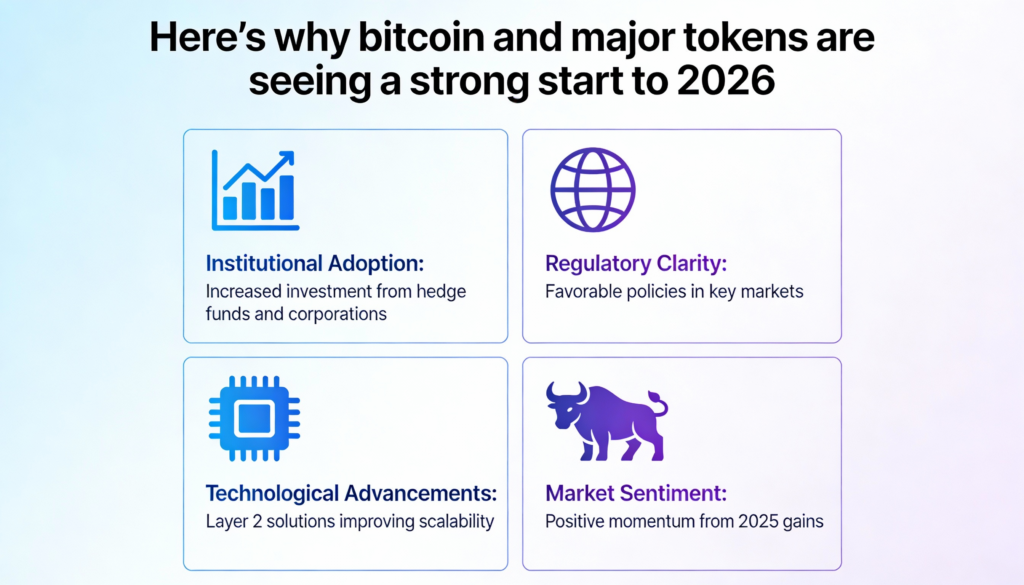 Here's why bitcoin and major tokens are seeing a strong start to 2026

Institutional Adoption:
Increased investment from hedge funds and corporations

Regulatory Clarity:
Favorable policies in key markets

Technological Advancements:
Layer 2 solutions improving scalability

Market Sentiment:
Positive momentum from 2025 gains